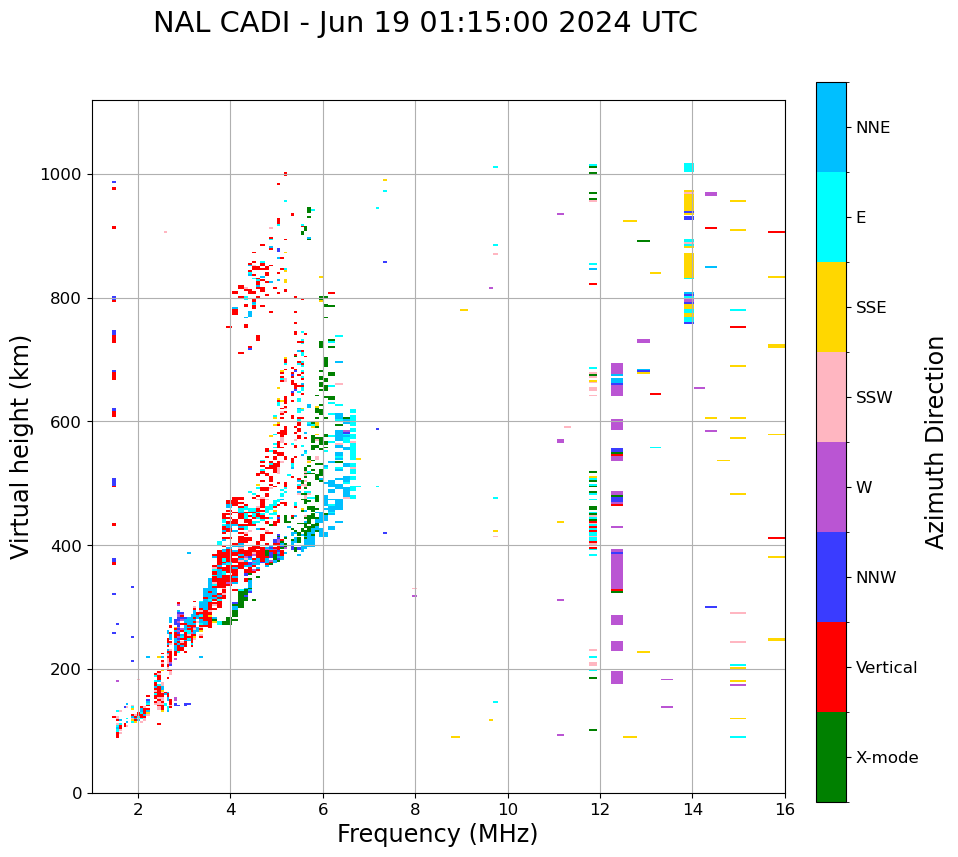 NAL CADI - Jun 19 01:15:00 2024 UTC

Virtual height (km)

1000
800
600
400
200
0

2
4
6
8
10
12
14
16

Frequency (MHz)

NNE
E
SSE
SSW
W
NNW
Vertical
X-mode

Azimuth Direction